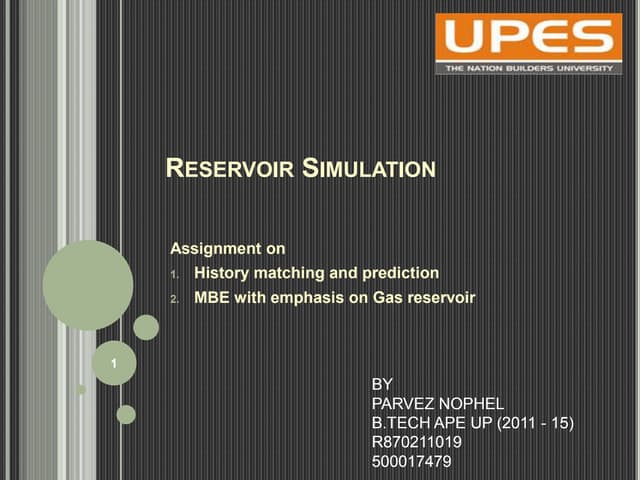 UPES
THE NATION BUILDERS UNIVERSITY

RESERVOIR SIMULATION

Assignment on
1. History matching and prediction
2. MBE with emphasis on Gas reservoir

1

BY
PARVEZ NOPHEL
B.TECH APE UP (2011 - 15)
R870211019
500017479